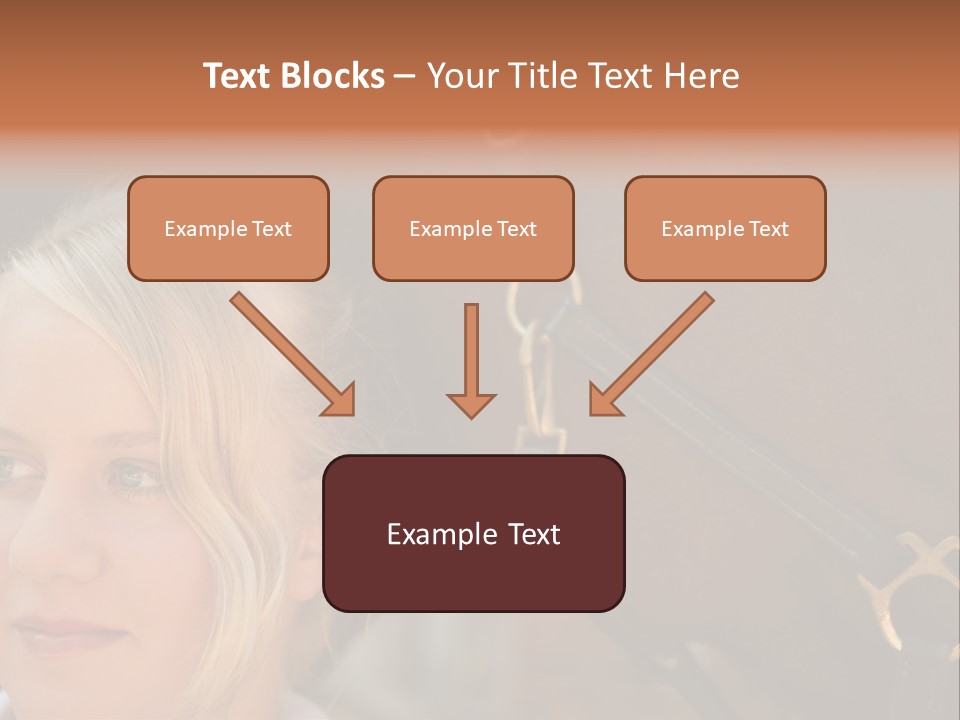 Text Blocks – Your Title Text Here

Example Text

Example Text

Example Text

Example Text